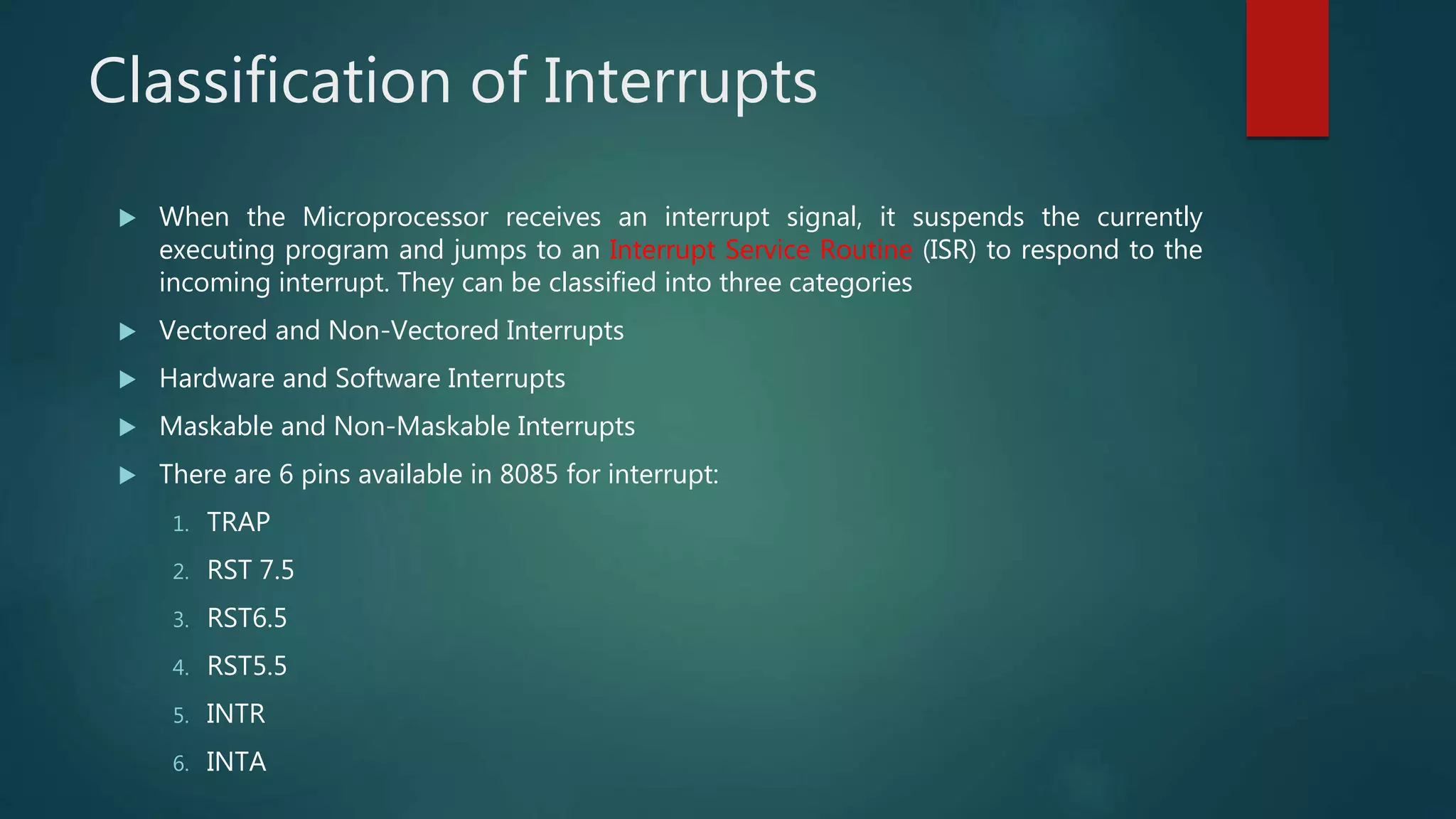 Classification of Interrupts

When the Microprocessor receives an interrupt signal, it suspends the currently executing program and jumps to an Interrupt Service Routine (ISR) to respond to the incoming interrupt. They can be classified into three categories

Vectored and Non-Vectored Interrupts

Hardware and Software Interrupts

Maskable and Non-Maskable Interrupts

There are 6 pins available in 8085 for interrupt:

1. TRAP
2. RST 7.5
3. RST6.5
4. RST5.5
5. INTR
6. INTA